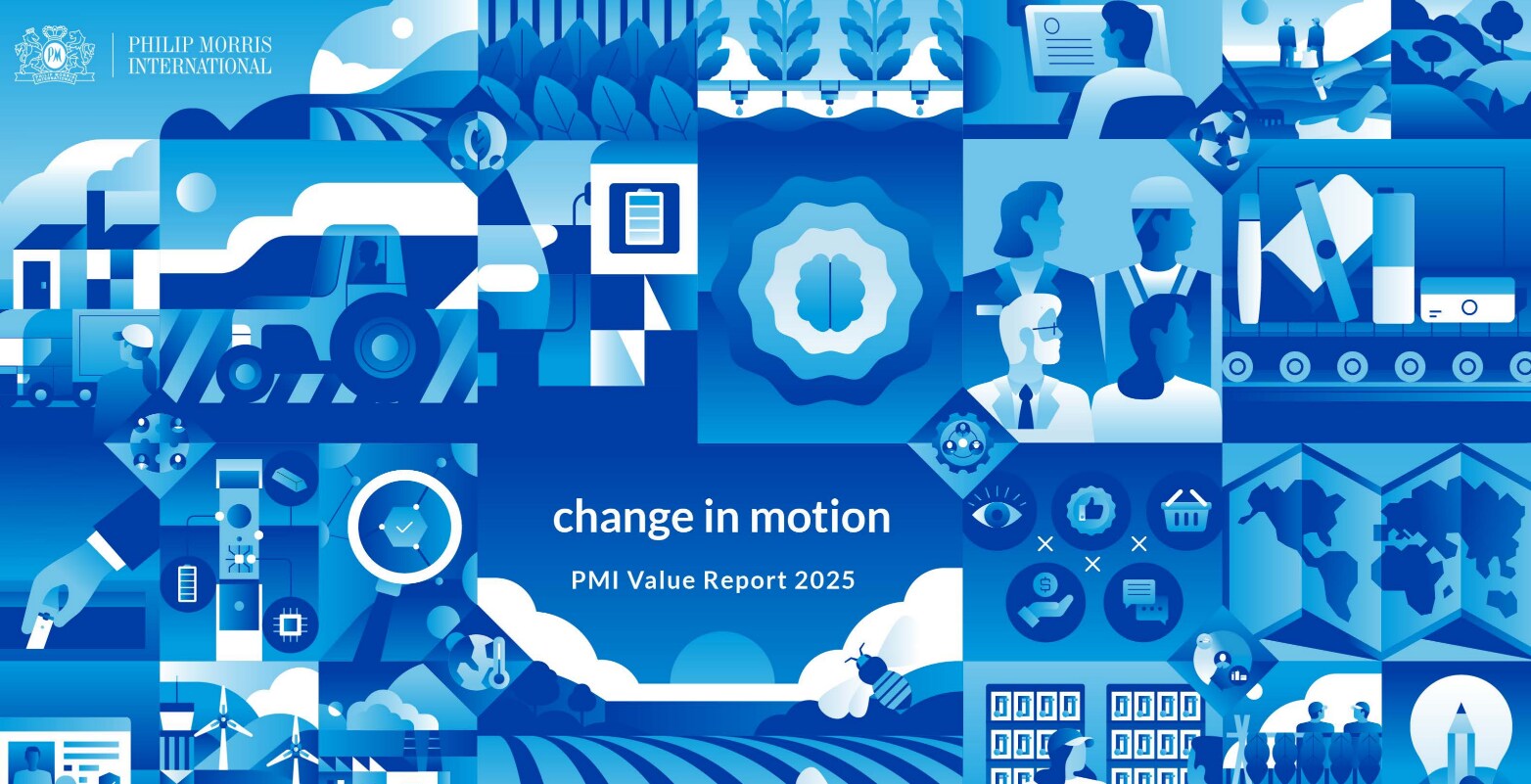 PHILIP MORRIS INTERNATIONAL

change in motion

PMI Value Report 2025